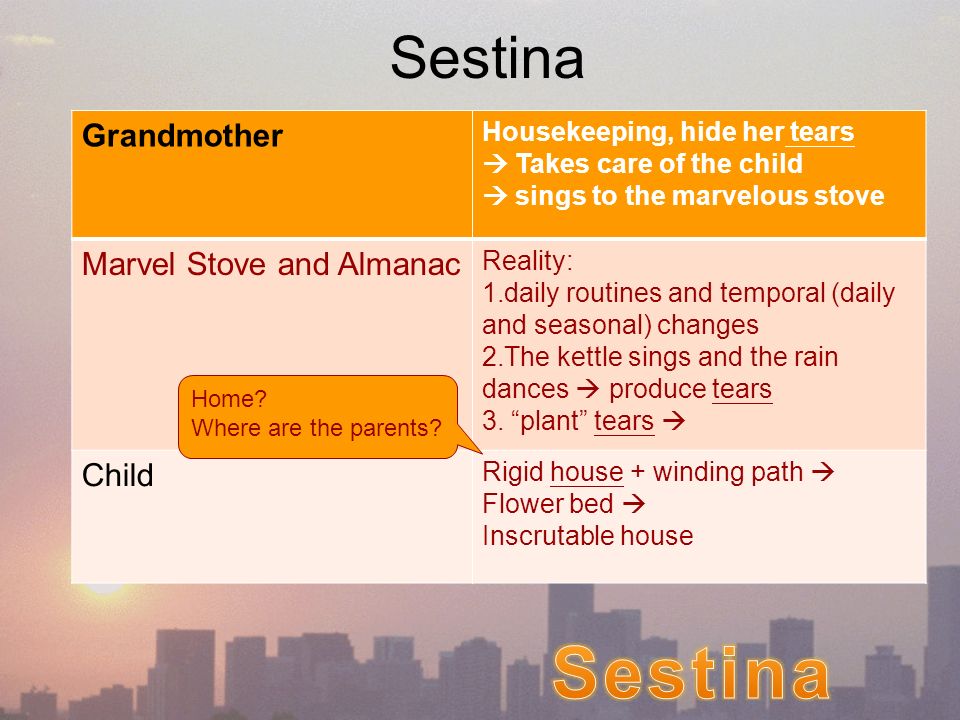 Sestina

| Grandmother | Housekeeping, hide her tears → Takes care of the child → sings to the marvelous stove |
|---|---|
| Marvel Stove and Almanac | Reality: 1.daily routines and temporal (daily and seasonal) changes 2.The kettle sings and the rain dances → produce tears 3. "plant" tears → |
| Child | Rigid house + winding path → Flower bed → Inscrutable house |

Home?
Where are the parents?

Sestina